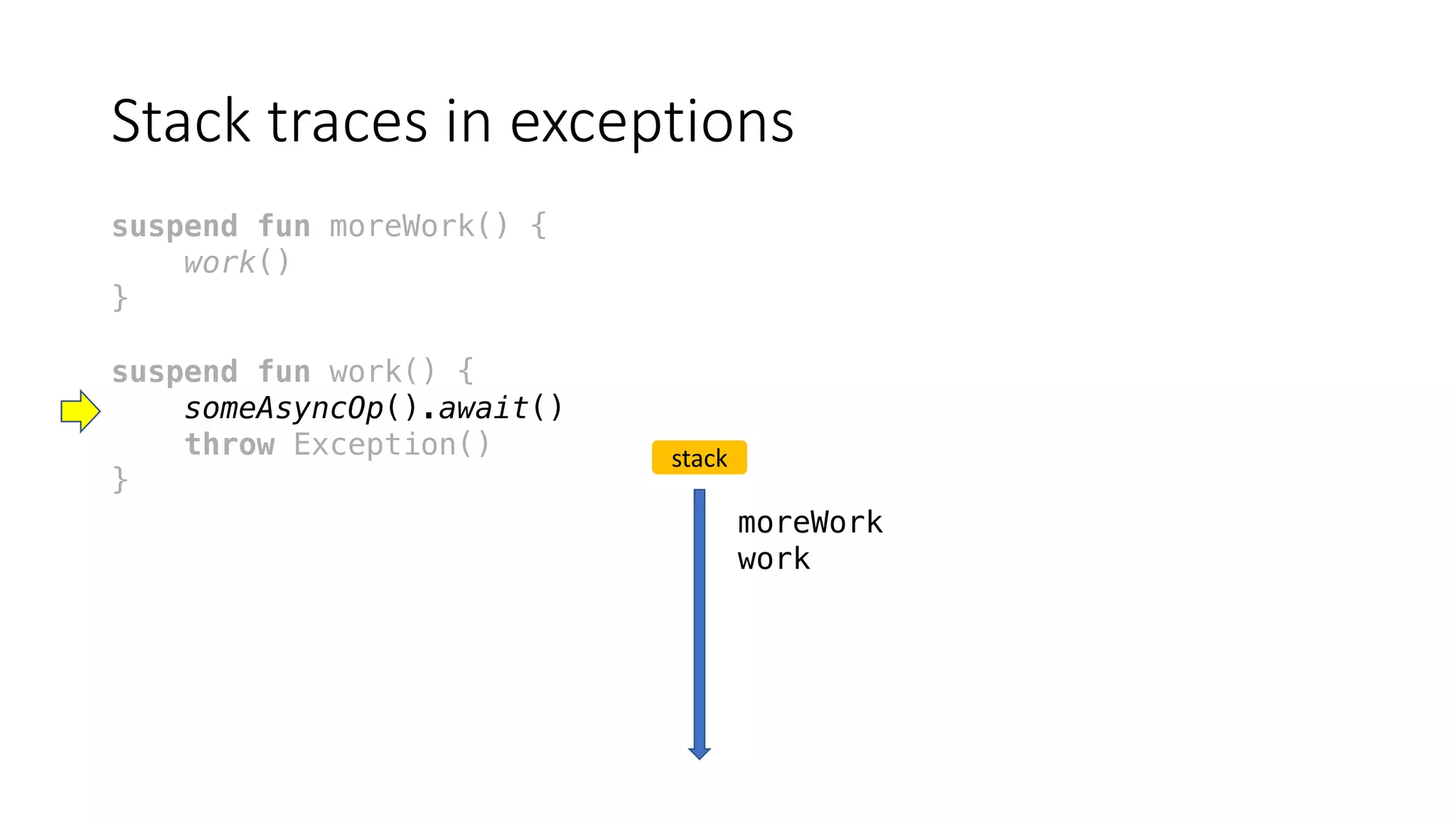 Stack traces in exceptions

suspend fun moreWork() {
    work()
}

suspend fun work() {
    someAsyncOp().await()
    throw Exception()
}

stack

moreWork
work